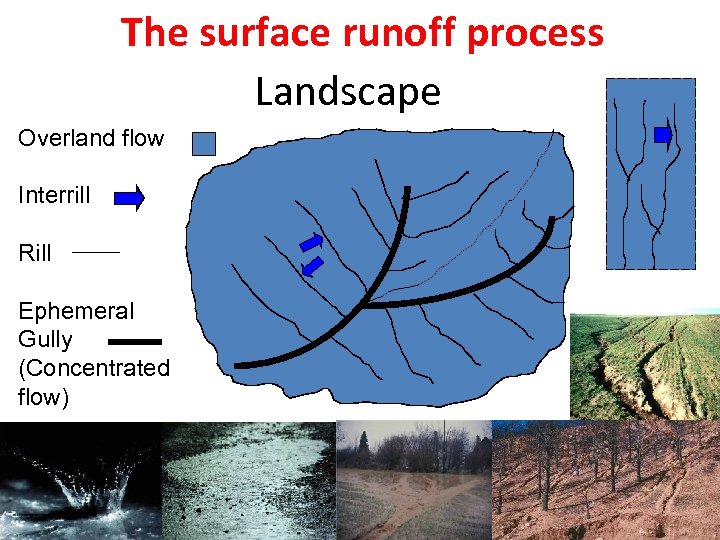 The surface runoff process

Landscape

Overland flow

Interrill

Rill

Ephemeral Gully (Concentrated flow)